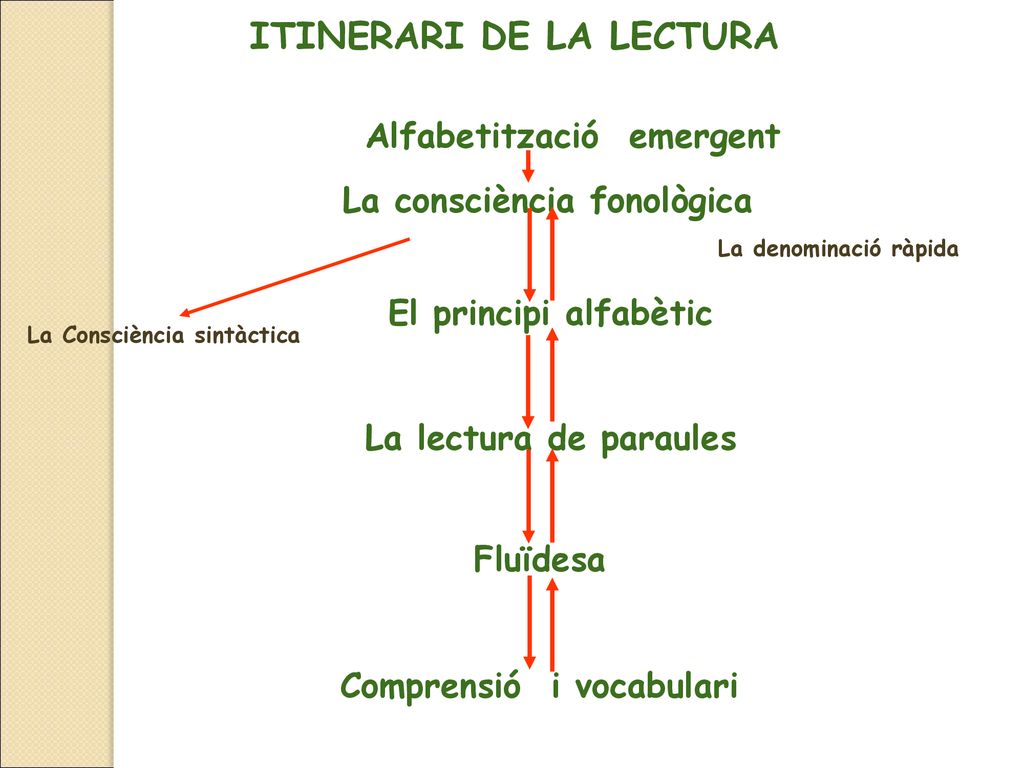 ITINERARI DE LA LECTURA

Alfabetització emergent

La consciència fonològica

La denominació ràpida

El principi alfabètic

La Consciència sintàctica

La lectura de paraules

Fluïdesa

Comprensió i vocabulari